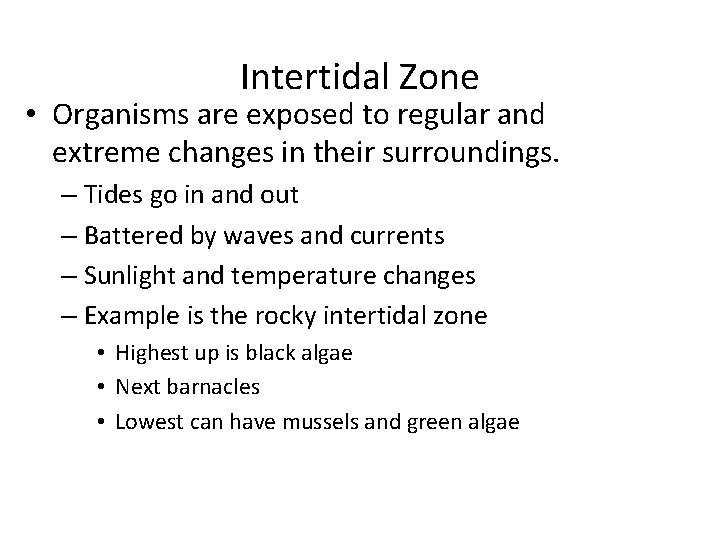 Intertidal Zone

• Organisms are exposed to regular and extreme changes in their surroundings.
– Tides go in and out
– Battered by waves and currents
– Sunlight and temperature changes
– Example is the rocky intertidal zone
• Highest up is black algae
• Next barnacles
• Lowest can have mussels and green algae